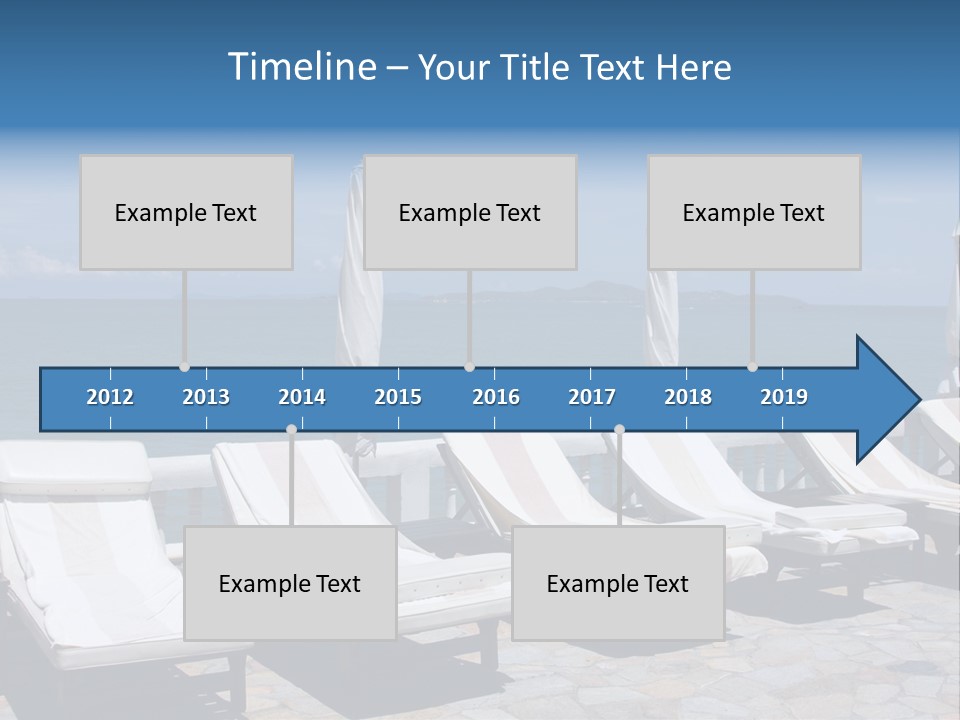 Timeline – Your Title Text Here

Example Text

Example Text

Example Text

2012
2013
2014
2015
2016
2017
2018
2019

Example Text

Example Text